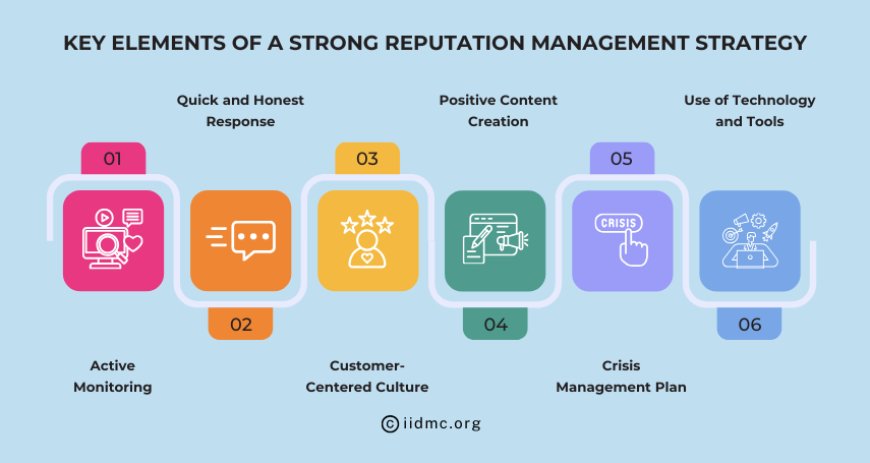 KEY ELEMENTS OF A STRONG REPUTATION MANAGEMENT STRATEGY

Quick and Honest Response

Positive Content Creation

Use of Technology and Tools

01

03

05

CRISIS

02

04

06

Active Monitoring

Customer-Centered Culture

Crisis Management Plan

© iidmc.org